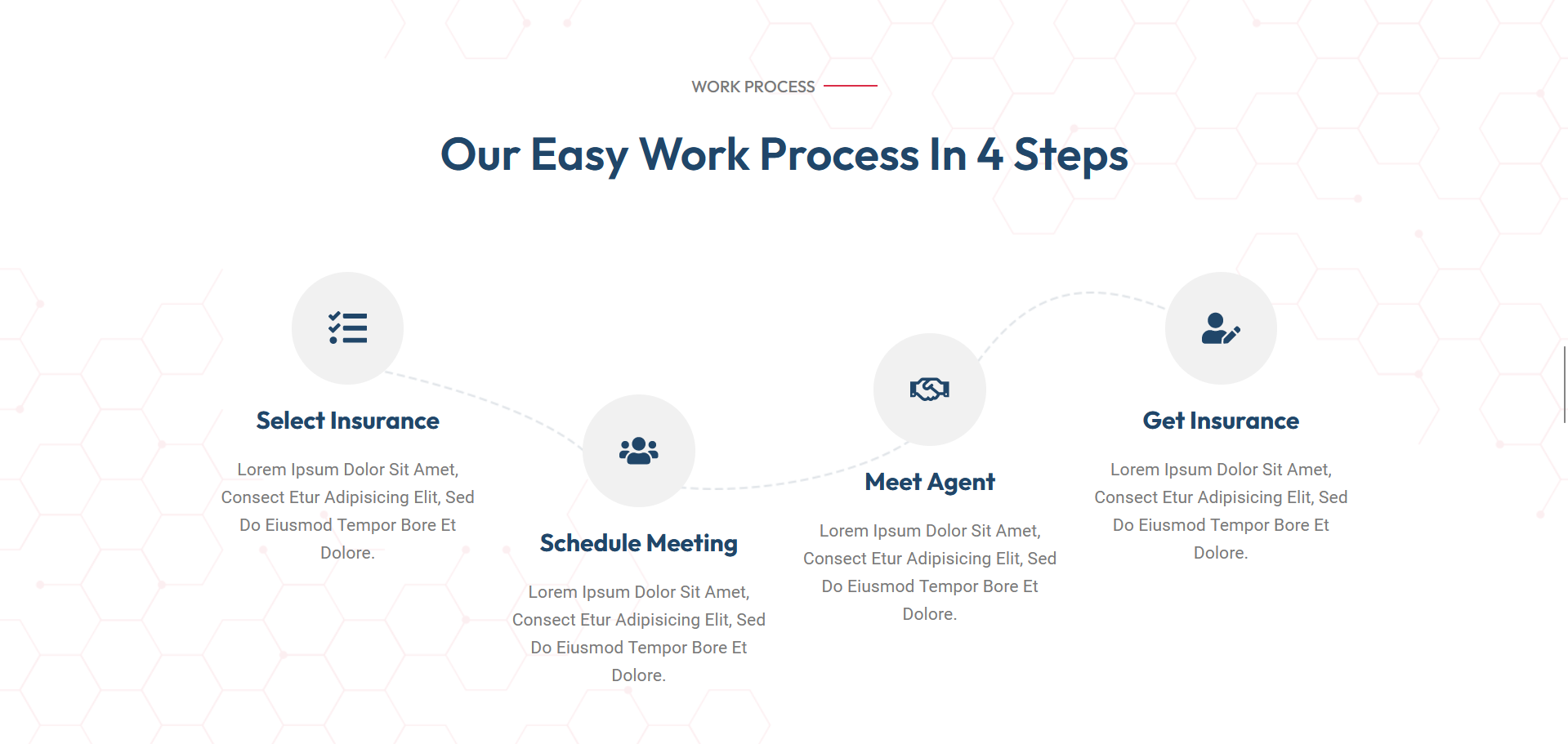 WORK PROCESS

Our Easy Work Process In 4 Steps

Select Insurance

Lorem Ipsum Dolor Sit Amet, Consect Etur Adipisicing Elit, Sed Do Eiusmod Tempor Bore Et Dolore.

Schedule Meeting

Lorem Ipsum Dolor Sit Amet, Consect Etur Adipisicing Elit, Sed Do Eiusmod Tempor Bore Et Dolore.

Meet Agent

Lorem Ipsum Dolor Sit Amet, Consect Etur Adipisicing Elit, Sed Do Eiusmod Tempor Bore Et Dolore.

Get Insurance

Lorem Ipsum Dolor Sit Amet, Consect Etur Adipisicing Elit, Sed Do Eiusmod Tempor Bore Et Dolore.